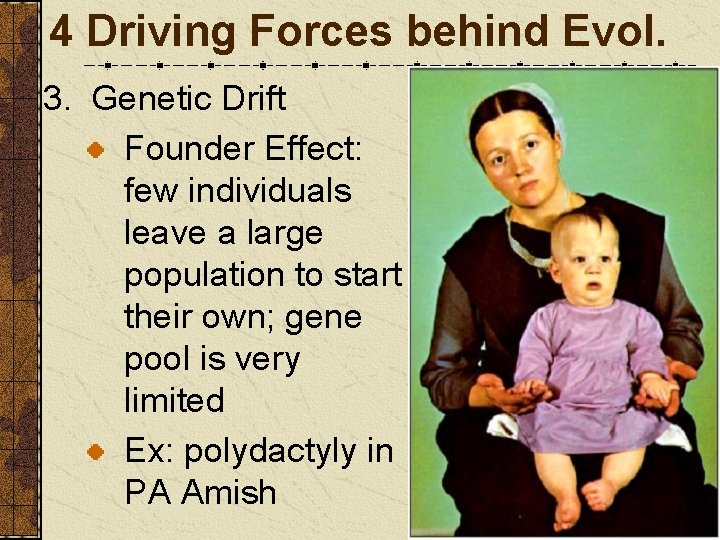 4 Driving Forces behind Evol.

3. Genetic Drift

Founder Effect: few individuals leave a large population to start their own; gene pool is very limited

Ex: polydactyly in PA Amish